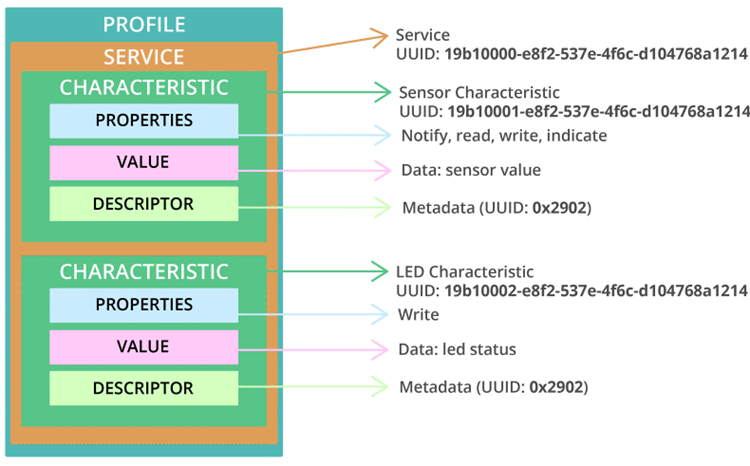 PROFILE
SERVICE
CHARACTERISTIC
PROPERTIES
VALUE
DESCRIPTOR
CHARACTERISTIC
PROPERTIES
VALUE
DESCRIPTOR

Service
UUID: 19b10000-e8f2-537e-4f6c-d104768a1214

Sensor Characteristic
UUID: 19b10001-e8f2-537e-4f6c-d104768a1214

Notify, read, write, indicate

Data: sensor value

Metadata (UUID: 0x2902)

LED Characteristic
UUID: 19b10002-e8f2-537e-4f6c-d104768a1214

Write

Data: led status

Metadata (UUID: 0x2902)